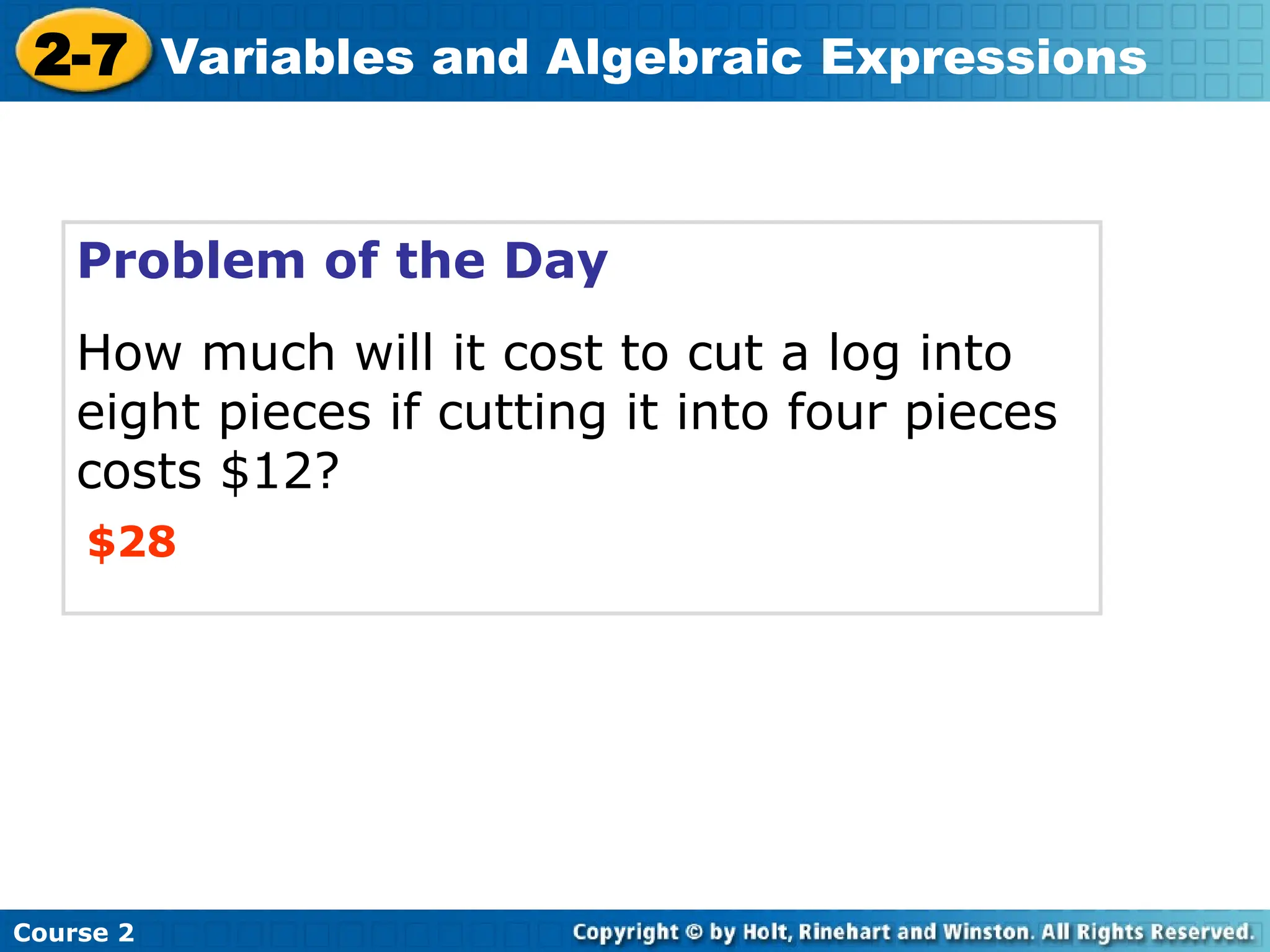 2-7 Variables and Algebraic Expressions

Problem of the Day

How much will it cost to cut a log into eight pieces if cutting it into four pieces costs \$12?

\$28

Course 2

Copyright © by Holt, Rinehart and Winston. All Rights Reserved.